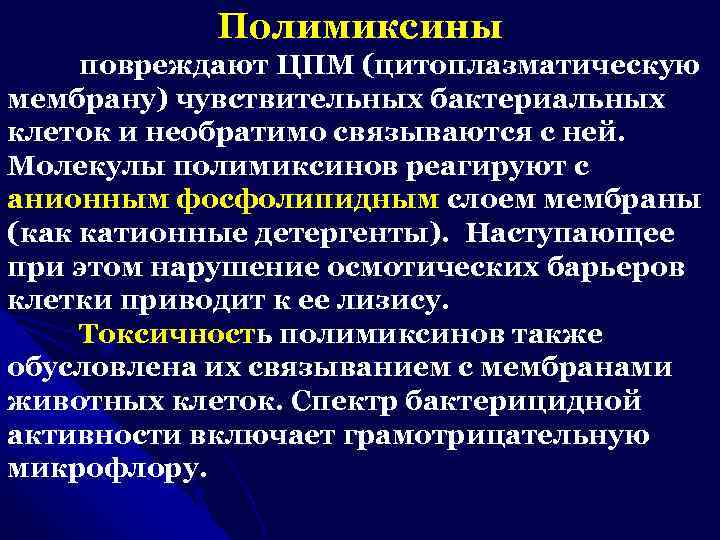 Полимиксины

повреждают ЦПМ (цитоплазматическую мембрану) чувствительных бактериальных клеток и необратимо связываются с ней. Молекулы полимиксинов реагируют с анионным фосфолипидным слоем мембраны (как катионные детергенты). Наступающее при этом нарушение осмотических барьеров клетки приводит к ее лизису.

Токсичность полимиксинов также обусловлена их связыванием с мембранами животных клеток. Спектр бактерицидной активности включает грамотрицательную микрофлору.